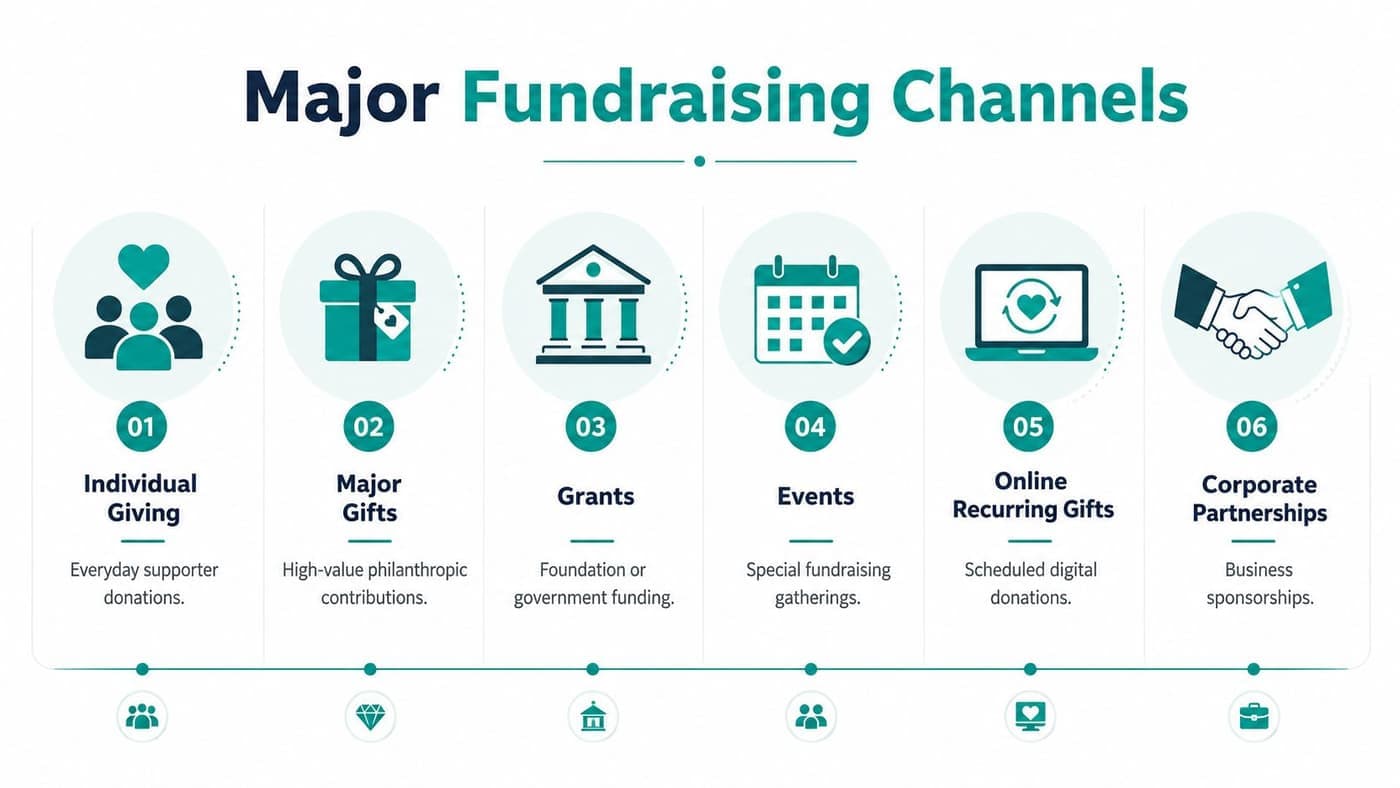 Major Fundraising Channels

01
Individual Giving
Everyday supporter donations.

02
Major Gifts
High-value philanthropic contributions.

03
Grants
Foundation or government funding.

04
Events
Special fundraising gatherings.

05
Online Recurring Gifts
Scheduled digital donations.

06
Corporate Partnerships
Business sponsorships.